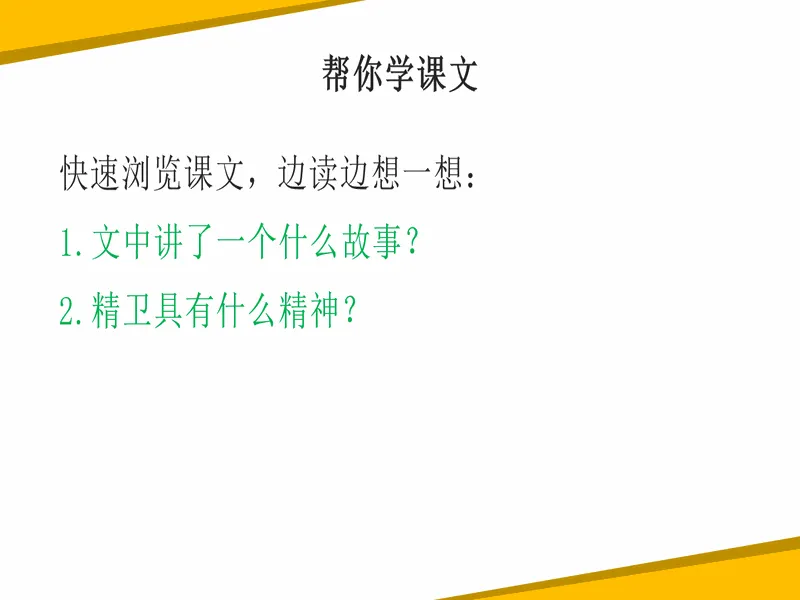 帮你学课文

快速浏览课文，边读边想一想：

1.文中讲了一个什么故事？

2.精卫具有什么精神？